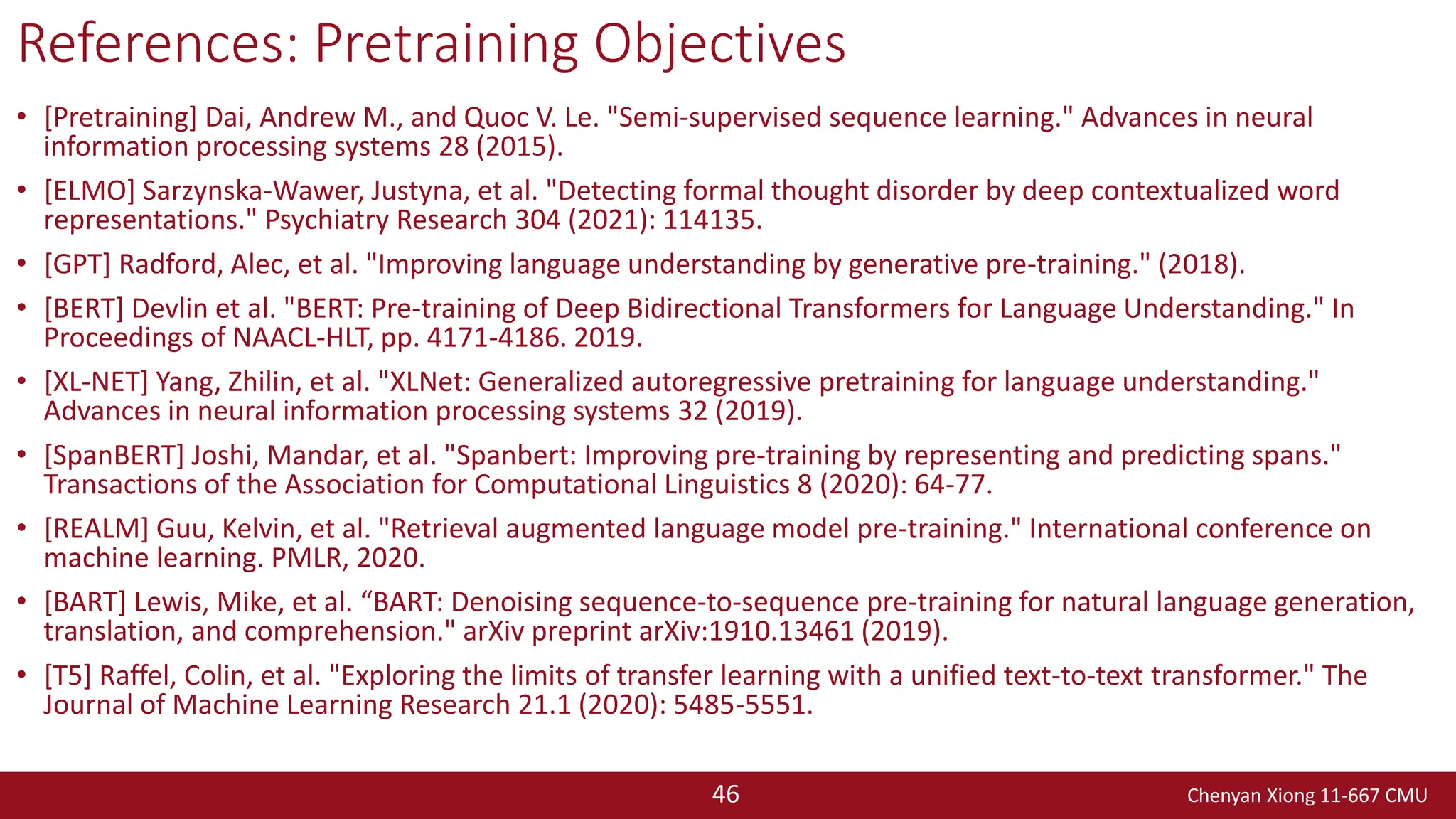 References: Pretraining Objectives

• [Pretraining] Dai, Andrew M., and Quoc V. Le. "Semi-supervised sequence learning." Advances in neural information processing systems 28 (2015).

• [ELMO] Sarzynska-Wawer, Justyna, et al. "Detecting formal thought disorder by deep contextualized word representations." Psychiatry Research 304 (2021): 114135.

• [GPT] Radford, Alec, et al. "Improving language understanding by generative pre-training." (2018).

• [BERT] Devlin et al. "BERT: Pre-training of Deep Bidirectional Transformers for Language Understanding." In Proceedings of NAACL-HLT, pp. 4171-4186. 2019.

• [XL-NET] Yang, Zhilin, et al. "XLNet: Generalized autoregressive pretraining for language understanding." Advances in neural information processing systems 32 (2019).

• [SpanBERT] Joshi, Mandar, et al. "Spanbert: Improving pre-training by representing and predicting spans." Transactions of the Association for Computational Linguistics 8 (2020): 64-77.

• [REALM] Guu, Kelvin, et al. "Retrieval augmented language model pre-training." International conference on machine learning. PMLR, 2020.

• [BART] Lewis, Mike, et al. “BART: Denoising sequence-to-sequence pre-training for natural language generation, translation, and comprehension." arXiv preprint arXiv:1910.13461 (2019).

• [T5] Raffel, Colin, et al. "Exploring the limits of transfer learning with a unified text-to-text transformer." The Journal of Machine Learning Research 21.1 (2020): 5485-5551.

46

Chenyan Xiong 11-667 CMU